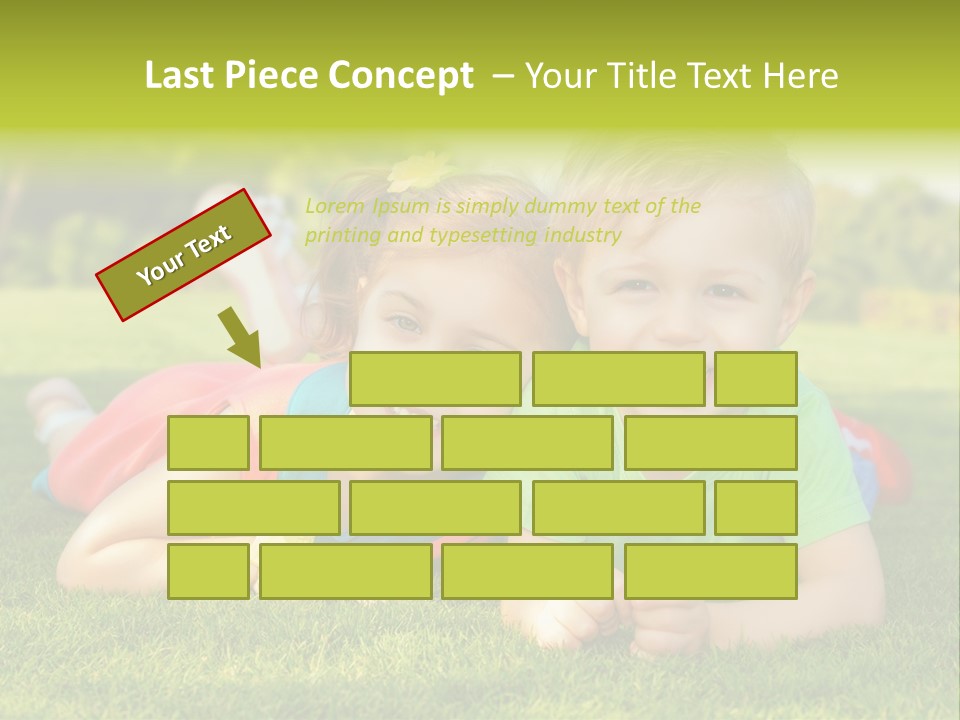 Last Piece Concept – Your Title Text Here

Your Text

Lorem Ipsum is simply dummy text of the printing and typesetting industry